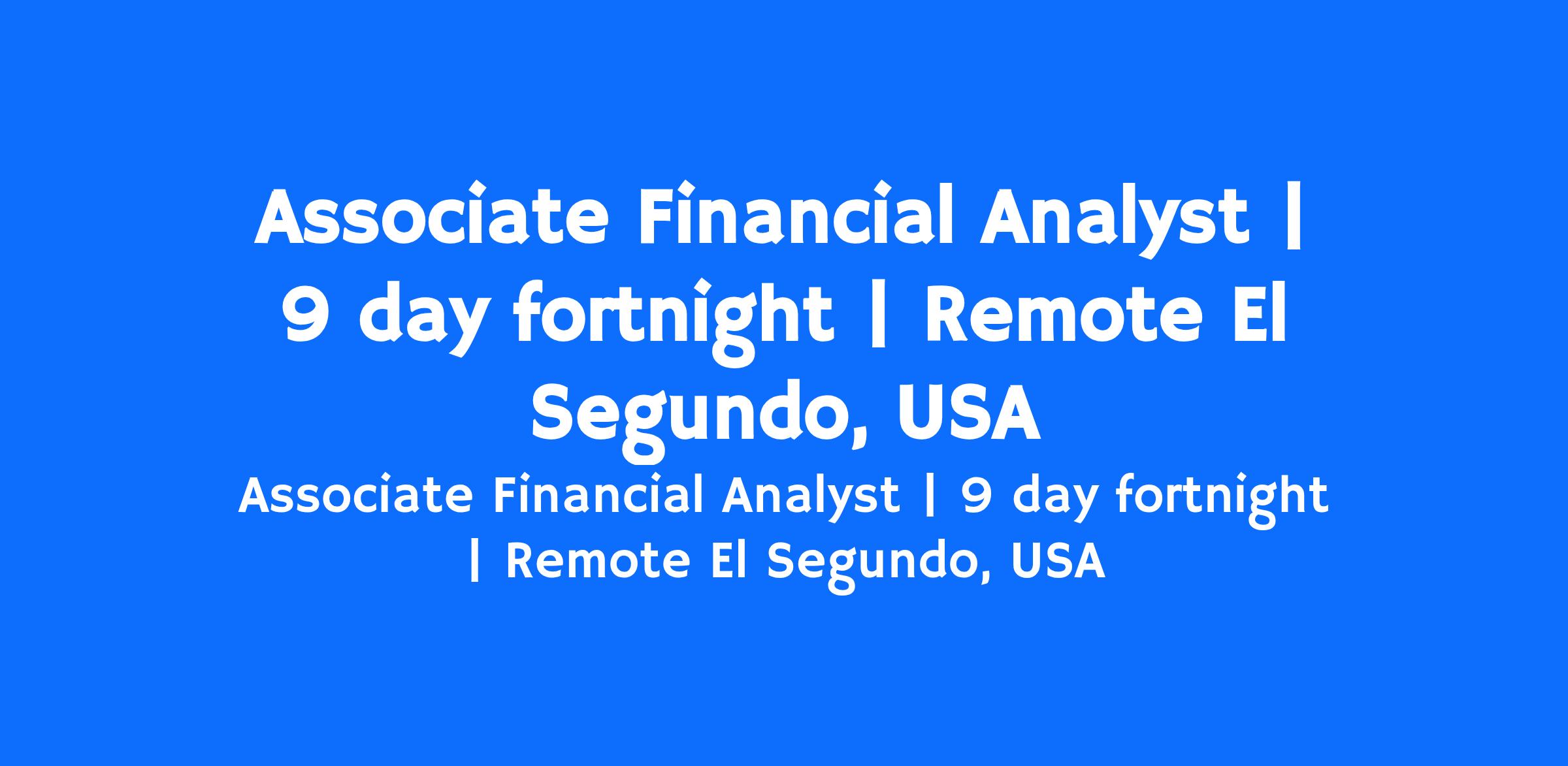 Associate Financial Analyst | 9 day fortnight | Remote El Segundo, USA

Associate Financial Analyst | 9 day fortnight | Remote El Segundo, USA